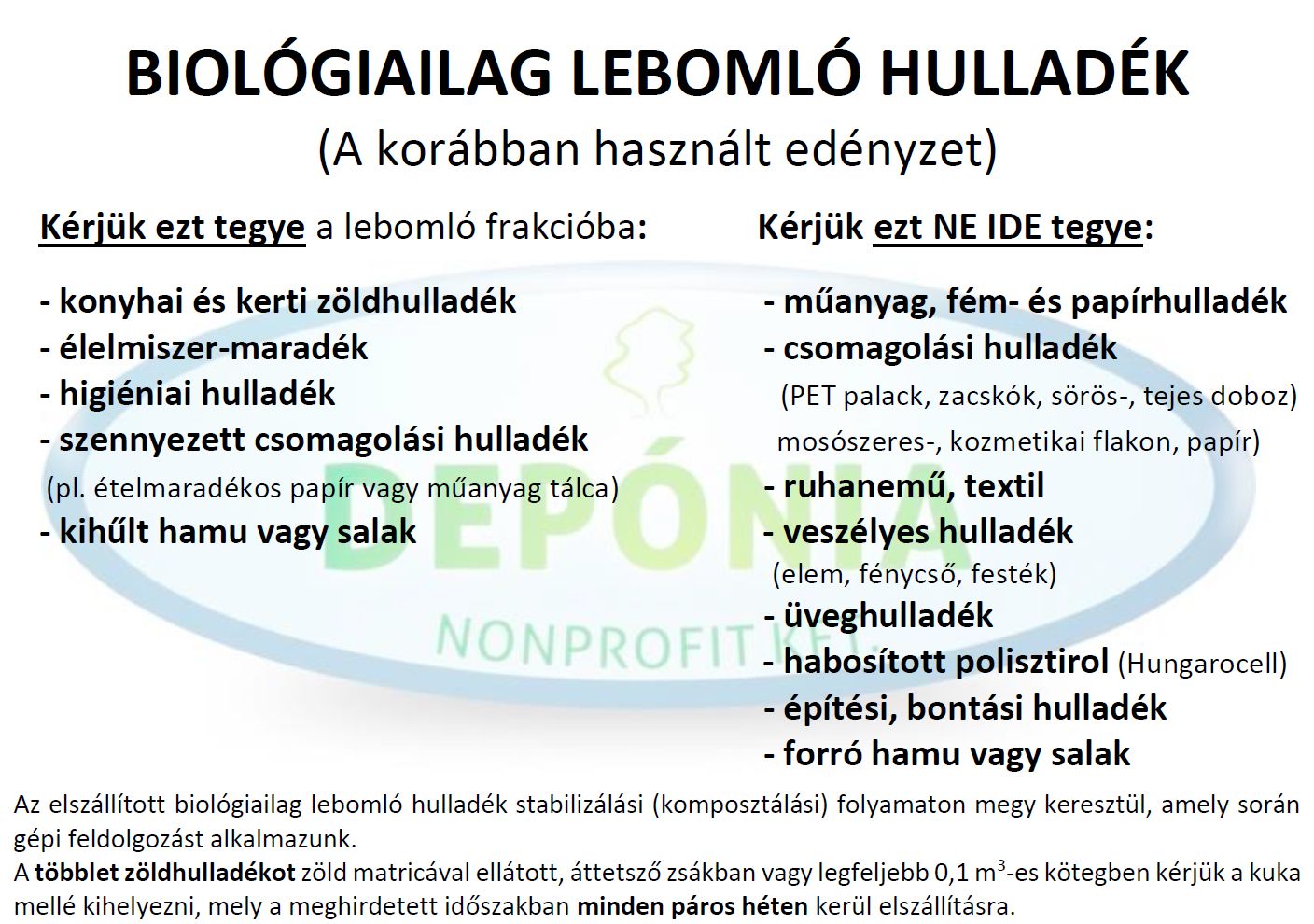 BIOLÓGIAILAG LEBOMLÓ HULLADÉK
(A korábban használt edényzet)

Kérjük ezt tegye a lebomló frakcióba:

- konyhai és kerti zöldhulladék
- élelmiszer-maradék
- higiéniai hulladék
- szennyezett csomagolási hulladék
(pl. ételmaradékos papír vagy műanyag tálca)
- kihűlt hamu vagy salak

Kérjük ezt NE IDE tegye:

- műanyag, fém- és papírhulladék
- csomagolási hulladék
(PET palack, zacskók, sörös-, tejes doboz)
mosószeres-, kozmetikai flakon, papír)
- ruhanemű, textil
- veszélyes hulladék
(elem, fénycső, festék)
- üveghulladék
- habosított polisztirol (Hungarocell)
- építési, bontási hulladék
- forró hamu vagy salak

DEPÓNIA
NONPROFIT KFT.

Az elszállított biológiailag lebomló hulladék stabilizálási (komposztálási) folyamaton megy keresztül, amely során gépi feldolgozást alkalmazunk.
A többlet zöldhulladékot zöld matricával ellátott, áttetsző zsákban vagy legfeljebb 0,1 $m^3$-es kötegben kérjük a kuka mellé kihelyezni, mely a meghirdetett időszakban minden páros héten kerül elszállításra.